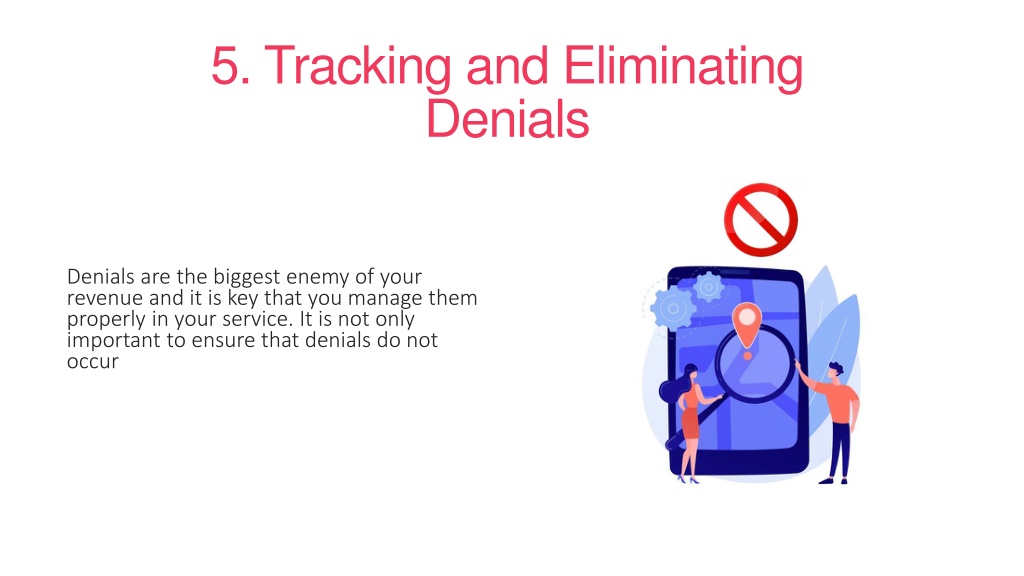 5. Tracking and Eliminating Denials

Denials are the biggest enemy of your revenue and it is key that you manage them properly in your service. It is not only important to ensure that denials do not occur